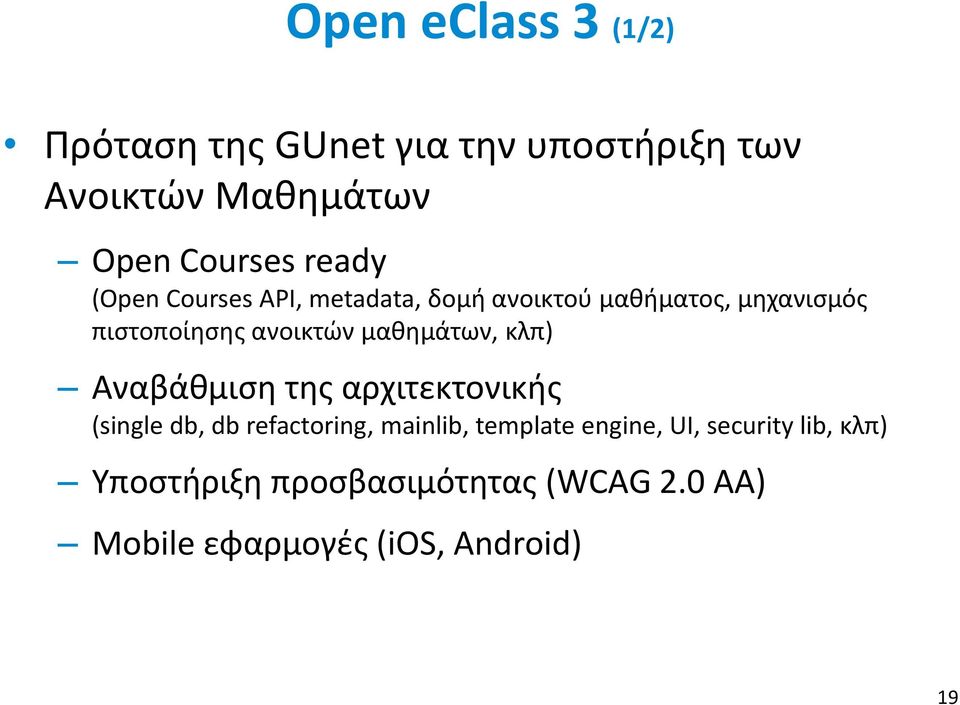 Open eClass 3 (1/2)

• Πρόταση της GUnet για την υποστήριξη των Ανοικτών Μαθημάτων

– Open Courses ready
(Open Courses API, metadata, δομή ανοικτού μαθήματος, μηχανισμός πιστοποίησης ανοικτών μαθημάτων, κλπ)

– Αναβάθμιση της αρχιτεκτονικής
(single db, db refactoring, mainlib, template engine, UI, security lib, κλπ)

– Υποστήριξη προσβασιμότητας (WCAG 2.0 AA)

– Mobile εφαρμογές (iOS, Android)

19